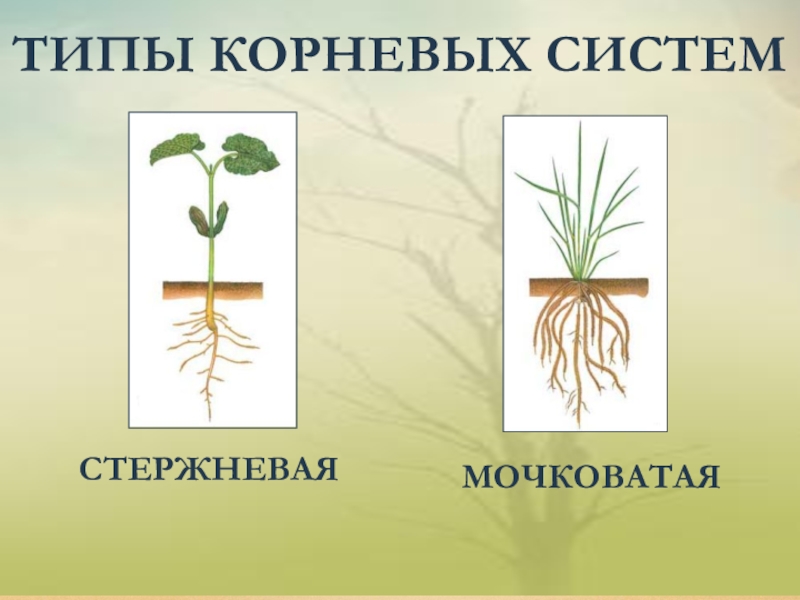 ТИПЫ КОРНЕВЫХ СИСТЕМ

СТЕРЖНЕВАЯ

МОЧКОВАТАЯ